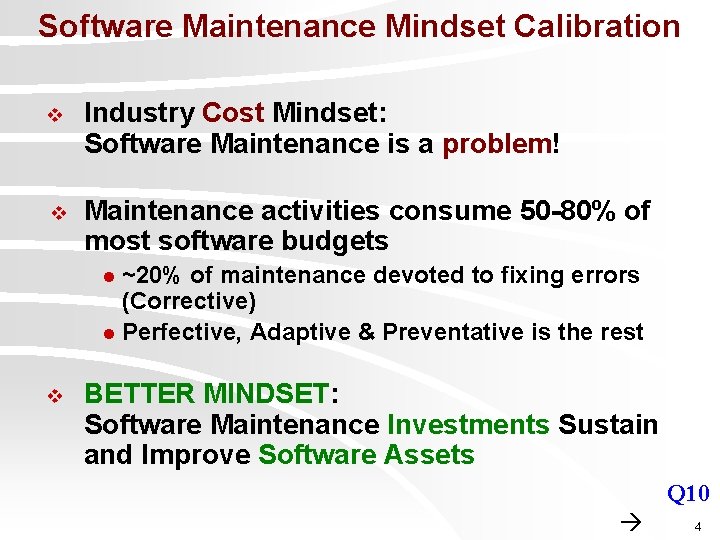 Software Maintenance Mindset Calibration

❖ Industry Cost Mindset:
Software Maintenance is a problem!

❖ Maintenance activities consume 50-80% of most software budgets

● ~20% of maintenance devoted to fixing errors (Corrective)

● Perfective, Adaptive & Preventative is the rest

❖ BETTER MINDSET:
Software Maintenance Investments Sustain and Improve Software Assets

Q10

→

4